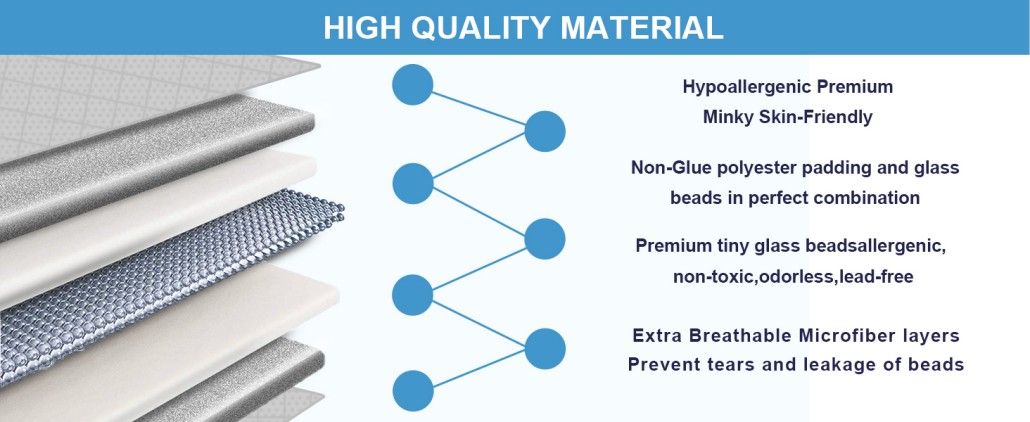 HIGH QUALITY MATERIAL

Hypoallergenic Premium
Minky Skin-Friendly

Non-Glue polyester padding and glass beads in perfect combination

Premium tiny glass beadsallergenic, non-toxic,odorless,lead-free

Extra Breathable Microfiber layers
Prevent tears and leakage of beads